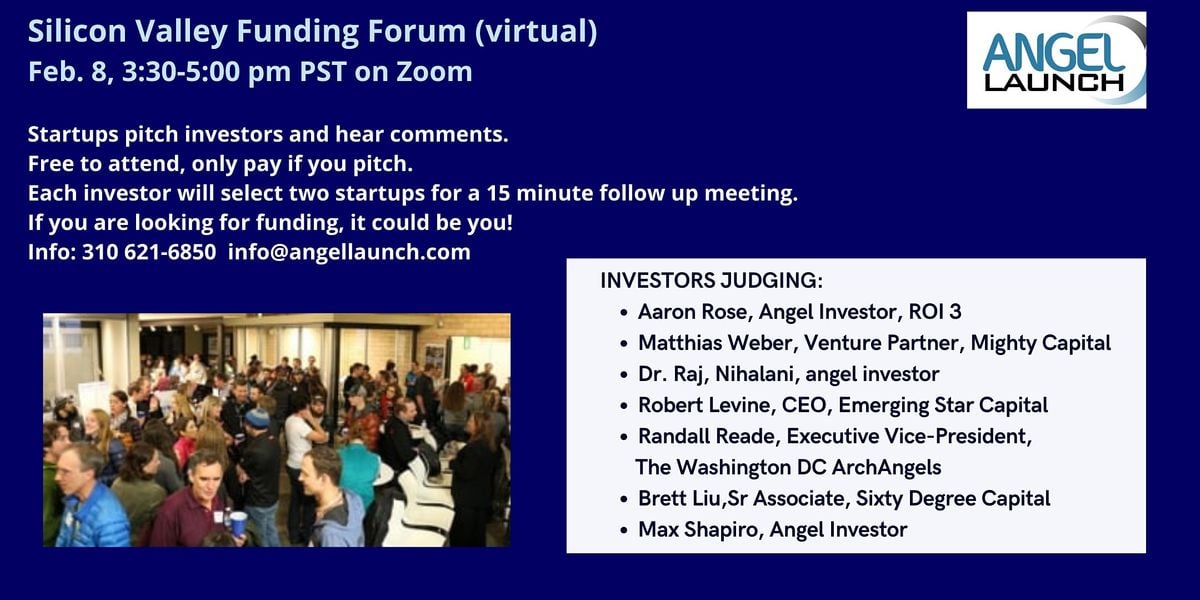 Silicon Valley Funding Forum (virtual)
Feb. 8, 3:30-5:00 pm PST on Zoom

ANGEL LAUNCH

Startups pitch investors and hear comments.
Free to attend, only pay if you pitch.
Each investor will select two startups for a 15 minute follow up meeting.
If you are looking for funding, it could be you!
Info: 310 621-6850 info@angellaunch.com

INVESTORS JUDGING:
- Aaron Rose, Angel Investor, ROI 3
- Matthias Weber, Venture Partner, Mighty Capital
- Dr. Raj, Nihalani, angel investor
- Robert Levine, CEO, Emerging Star Capital
- Randall Reade, Executive Vice-President, The Washington DC ArchAngels
- Brett Liu,Sr Associate, Sixty Degree Capital
- Max Shapiro, Angel Investor